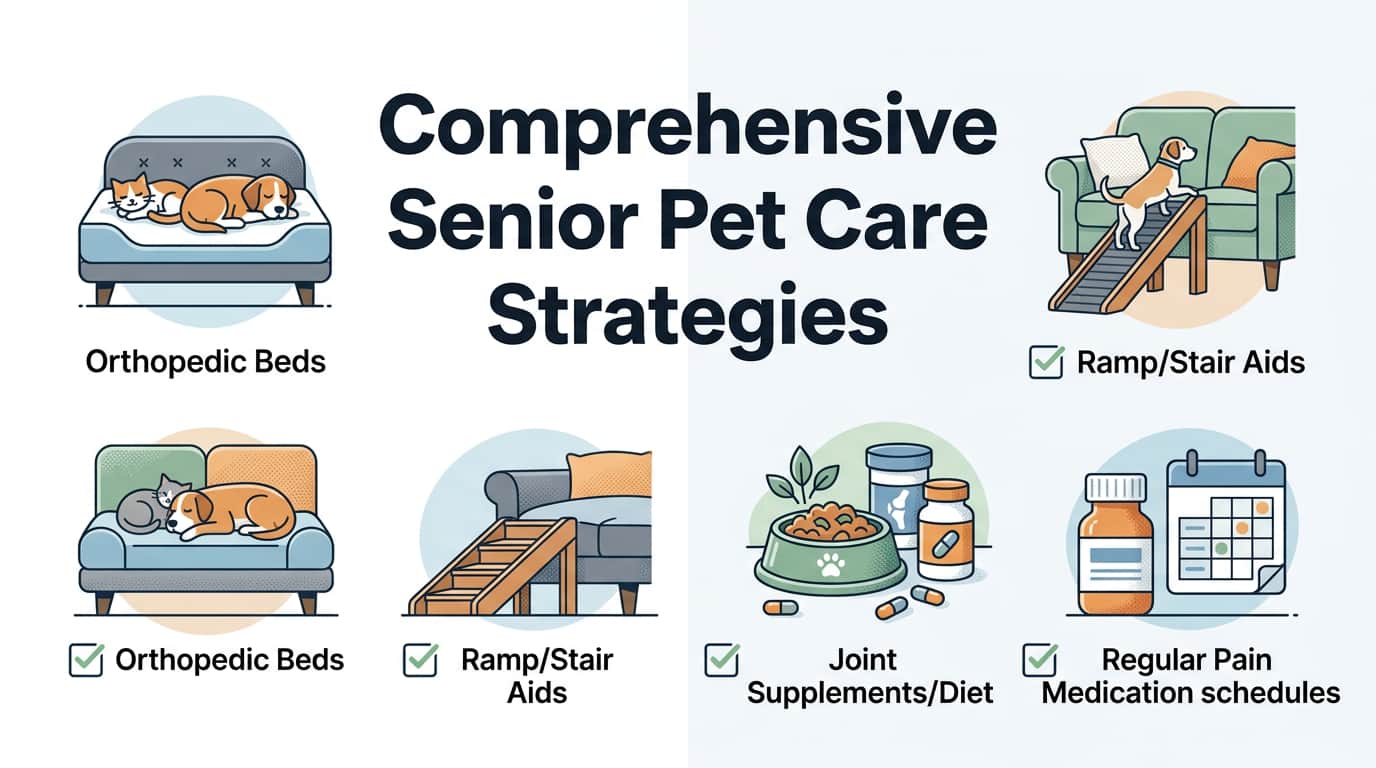 Comprehensive Senior Pet Care Strategies

Orthopedic Beds

Ramp/Stair Aids

Orthopedic Beds

Ramp/Stair Aids

Joint Supplements/Diet

Regular Pain Medication schedules